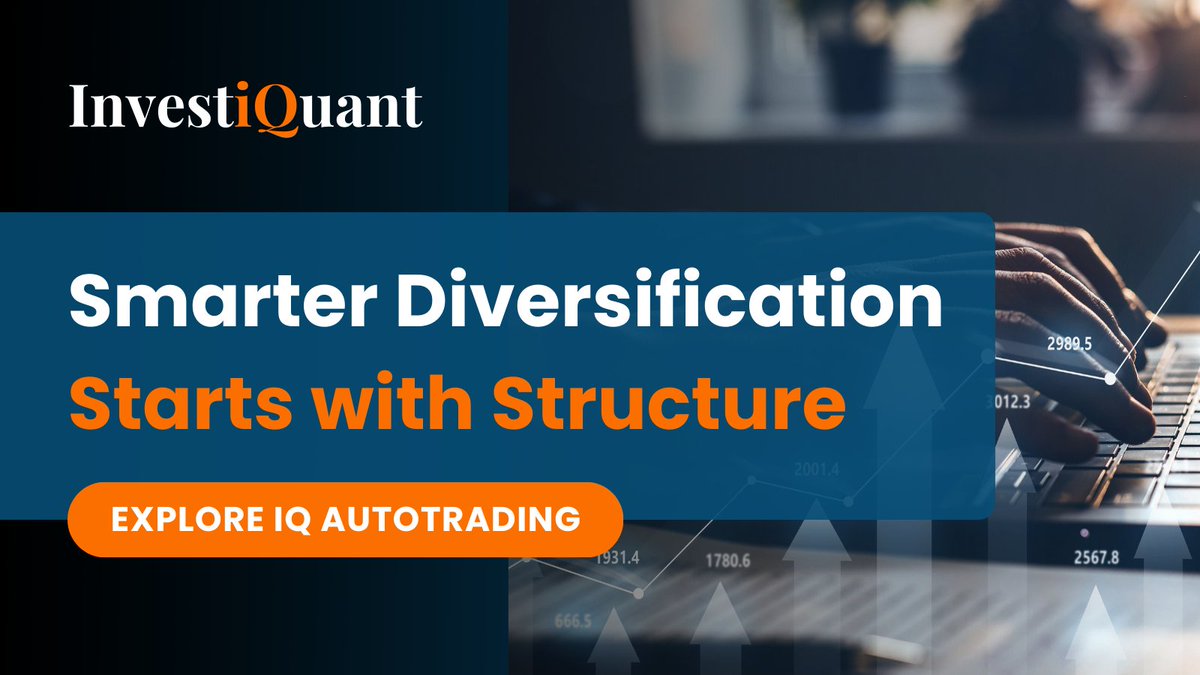 InvestiQuant

Smarter Diversification
Starts with Structure

EXPLORE IQ AUTOTRADING

2989.5
3012.3
2001.4
1931.4
1780.6
2567.8
666.5